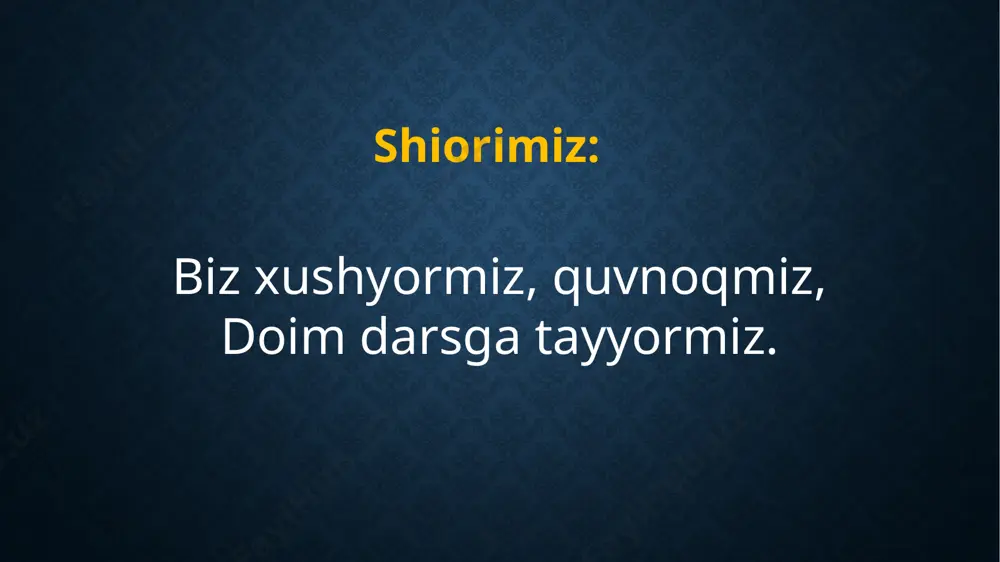 Shiorimiz:

Biz xushyormiz, quvnoqmiz,
Doim darsga tayyormiz.